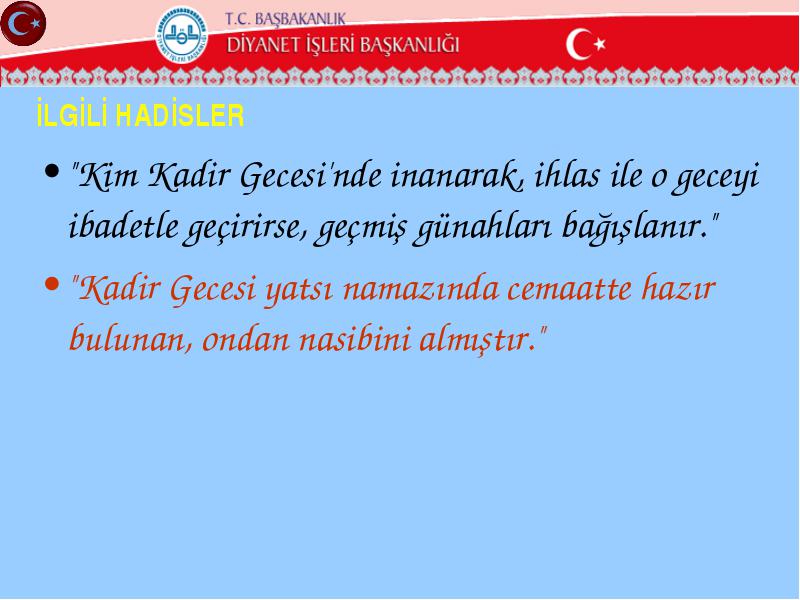 T.C. BAŞBAKANLIK
DİYANET İŞLERİ BAŞKANLIĞI

İLGİLİ HADİSLER

• "Kim Kadir Gecesi'nde inanarak, ihlas ile o geceyi ibadetle geçirirse, geçmiş günahları bağışlanır."

• "Kadir Gecesi yatsı namazında cemaatte hazır bulunan, ondan nasibini almıştır."